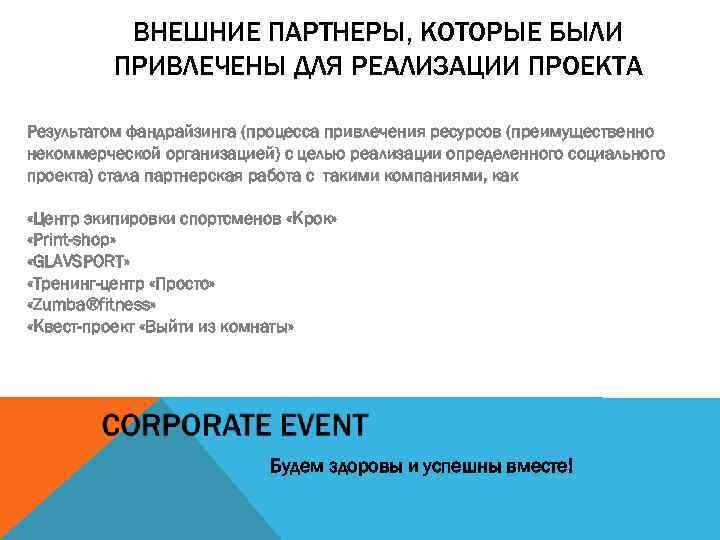 ВНЕШНИЕ ПАРТНЕРЫ, КОТОРЫЕ БЫЛИ ПРИВЛЕЧЕНЫ ДЛЯ РЕАЛИЗАЦИИ ПРОЕКТА

Результатом фандрайзинга (процесса привлечения ресурсов (преимущественно некоммерческой организацией) с целью реализации определенного социального проекта) стала партнерская работа с  такими компаниями, как

«Центр экипировки спортсменов «Крок»
«Print-shop»
«GLAVSPORT»
«Тренинг-центр «Просто»
«Zumba®fitness»
«Квест-проект «Выйти из комнаты»

CORPORATE EVENT

Будем здоровы и успешны вместе!